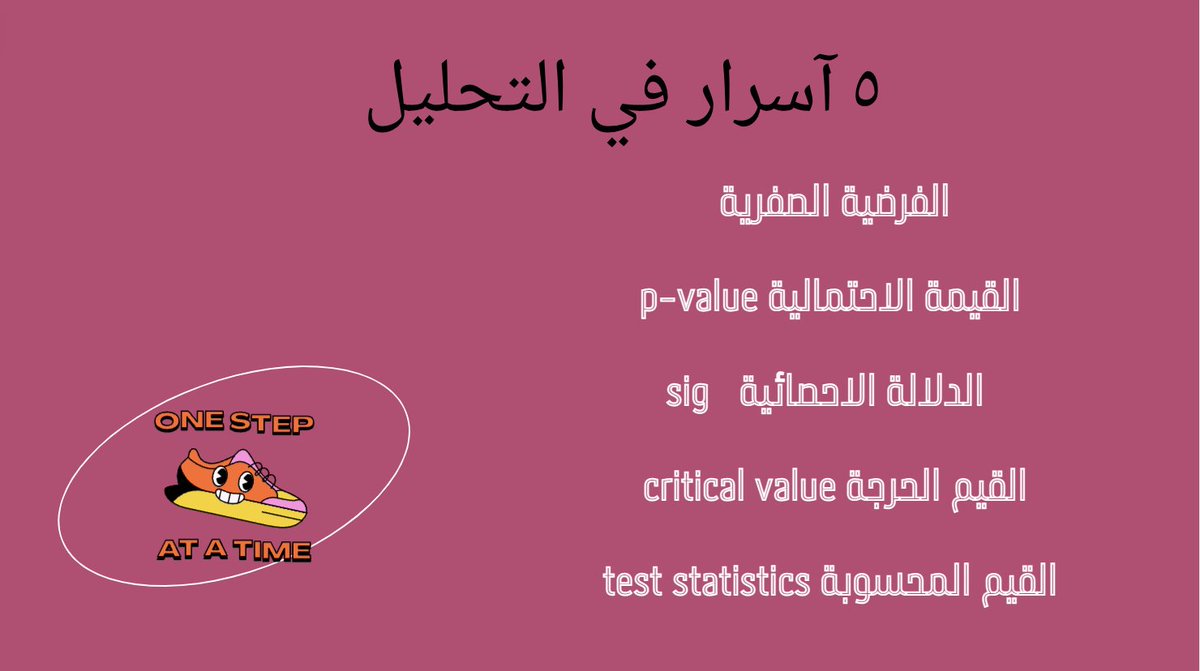 ٥ آسرار في التحليل

الفرضية الصفرية

القيمة الاحتمالية p-value

الدلالة الاحصائية sig

القيم الحرجة critical value

القيم المحسوبة test statistics

ONE STEP

AT A TIME